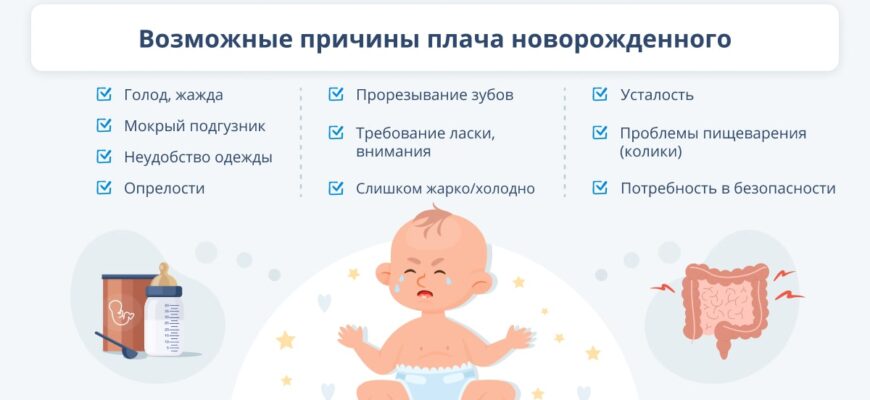 Возможные причины плача новорожденного

Голод, жажда

Мокрый подгузник

Неудобство одежды

Опрелости

Прорезывание зубов

Требование ласки, внимания

Слишком жарко/холодно

Усталость

Проблемы пищеварения (колики)

Потребность в безопасности